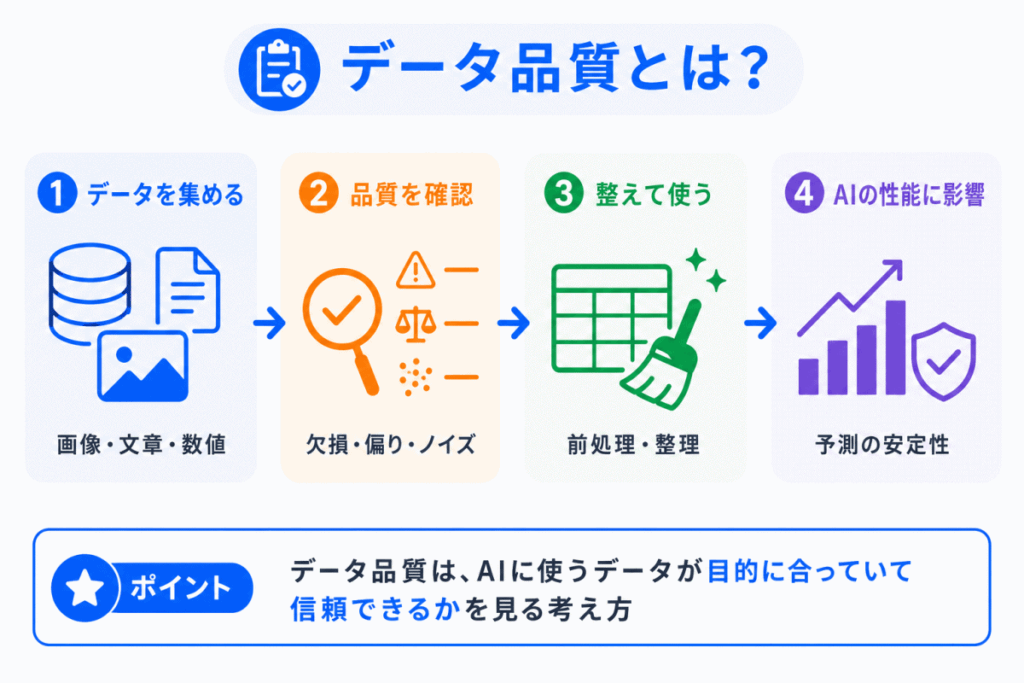 データ品質とは?

1 データを集める
画像・文章・数値

2 品質を確認
欠損・偏り・ノイズ

3 整えて使う
前処理・整理

4 AIの性能に影響
予測の安定性

ポイント
データ品質は、AIに使うデータが目的に合っていて信頼できるかを見る考え方